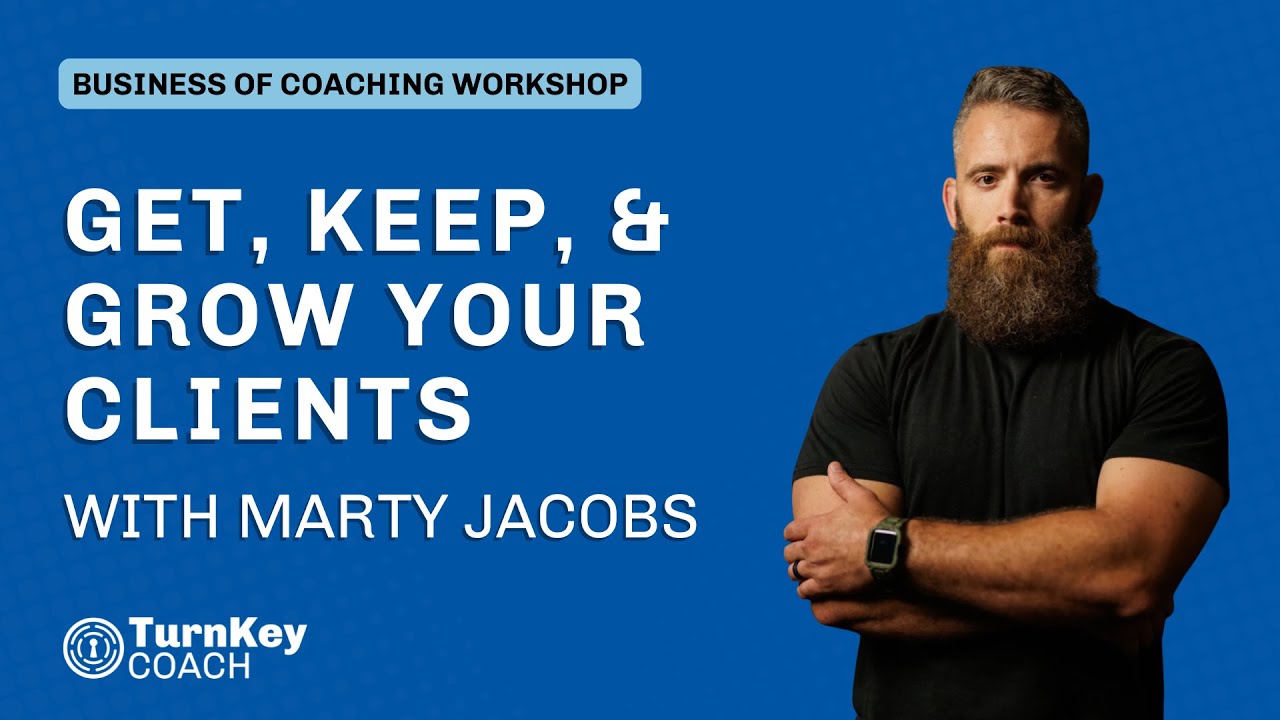 BUSINESS OF COACHING WORKSHOP

GET, KEEP, & GROW YOUR CLIENTS

WITH MARTY JACOBS

TurnKey COACH